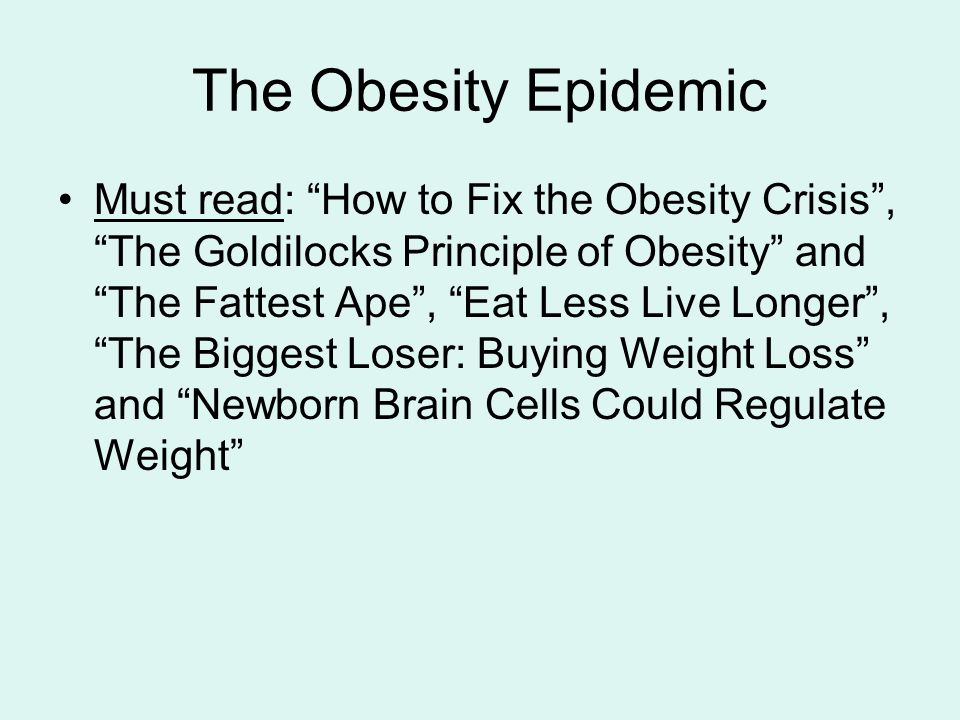 The Obesity Epidemic

• Must read: “How to Fix the Obesity Crisis”, “The Goldilocks Principle of Obesity” and “The Fattest Ape”, “Eat Less Live Longer”, “The Biggest Loser: Buying Weight Loss” and “Newborn Brain Cells Could Regulate Weight”